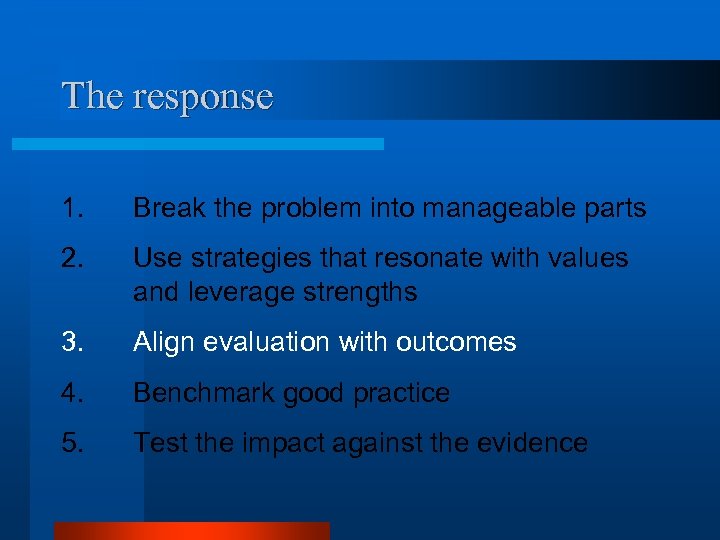 The response

1. Break the problem into manageable parts
2. Use strategies that resonate with values and leverage strengths
3. Align evaluation with outcomes
4. Benchmark good practice
5. Test the impact against the evidence